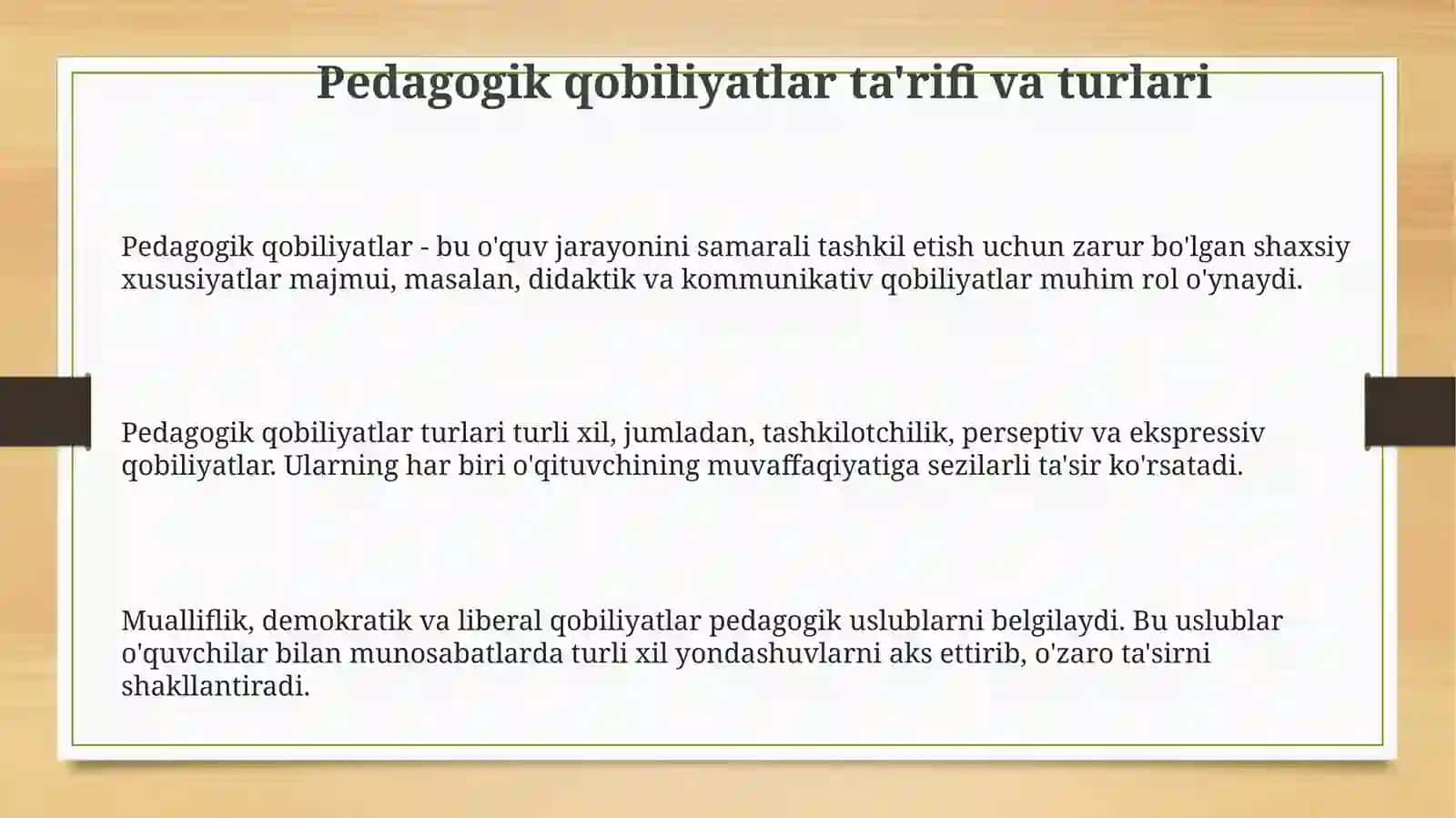 Pedagogik qobiliyatlar ta'rifi va turlari

Pedagogik qobiliyatlar - bu o'quv jarayonini samarali tashkil etish uchun zarur bo'lgan shaxsiy xususiyatlar majmui, masalan, didaktik va kommunikativ qobiliyatlar muhim rol o'ynaydi.

Pedagogik qobiliyatlar turlari turli xil, jumladan, tashkilotchilik, perseptiv va ekspressiv qobiliyatlar. Ularning har biri o'qituvchining muvaffaqiyatiga sezilarli ta'sir ko'rsatadi.

Mualliflik, demokratik va liberal qobiliyatlar pedagogik uslublarni belgilaydi. Bu uslublar o'quvchilar bilan munosabatlarda turli xil yondashuvlarni aks ettirib, o'zaro ta'sirni shakllantiradi.